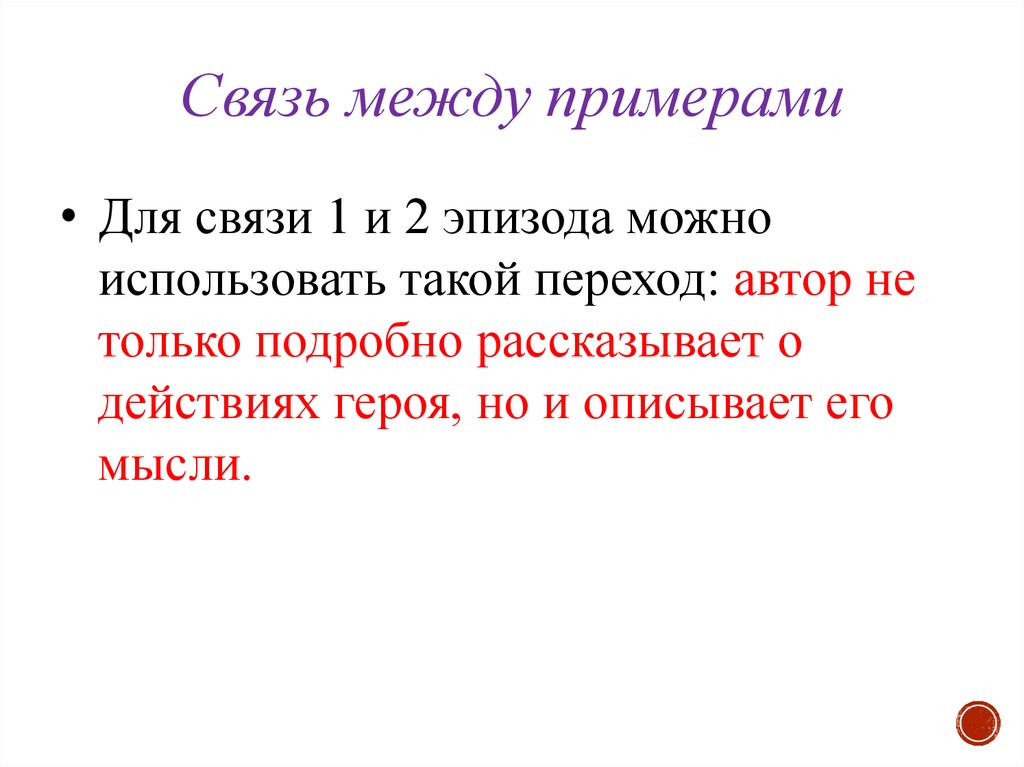 Связь между примерами

• Для связи 1 и 2 эпизода можно использовать такой переход: автор не только подробно рассказывает о действиях героя, но и описывает его мысли.